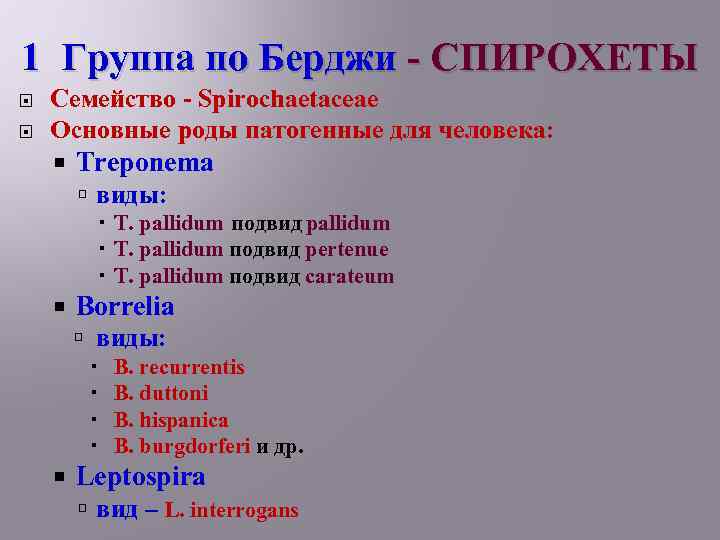 1 Группа по Берджи - СПИРОХЕТЫ

Семейство - Spirochaetaceae

Основные роды патогенные для человека:

Treponema

виды:

T. pallidum подвид pallidum

T. pallidum подвид pertenue

T. pallidum подвид carateum

Borrelia

виды:

B. recurrentis

B. duttoni

B. hispanica

B. burgdorferi и др.

Leptospira

вид – L. interrogans